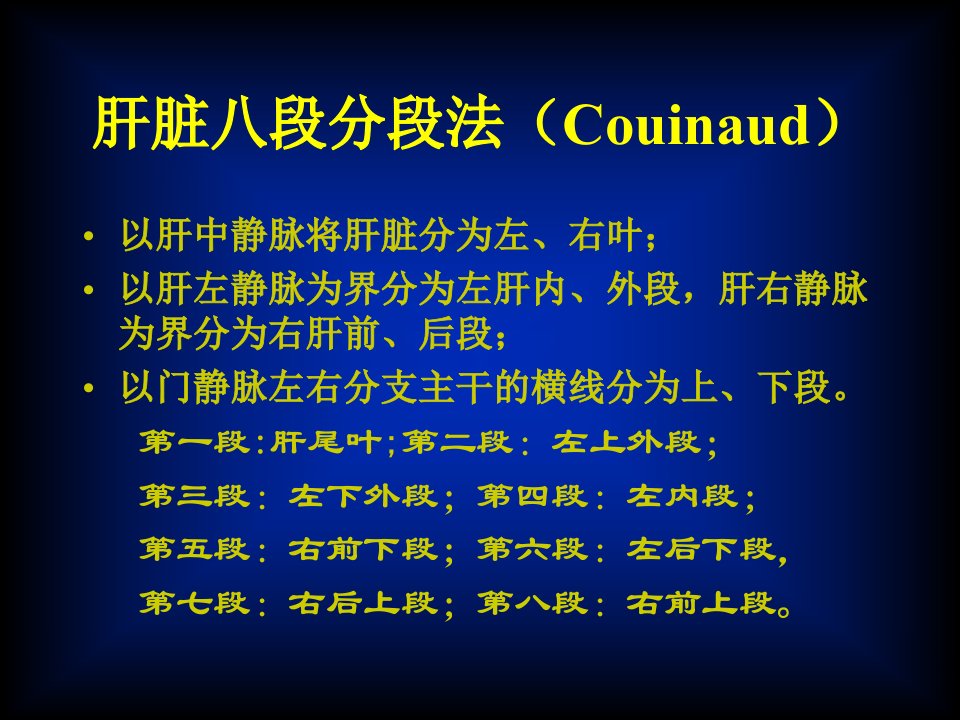 肝脏八段分段法（Couinaud）

• 以肝中静脉将肝脏分为左、右叶；

• 以肝左静脉为界分为左肝内、外段，肝右静脉为界分为右肝前、后段；

• 以门静脉左右分支主干的横线分为上、下段。

第一段：肝尾叶；第二段：左上外段；

第三段：左下外段；第四段：左内段；

第五段：右前下段；第六段：左后下段，

第七段：右后上段；第八段：右前上段。